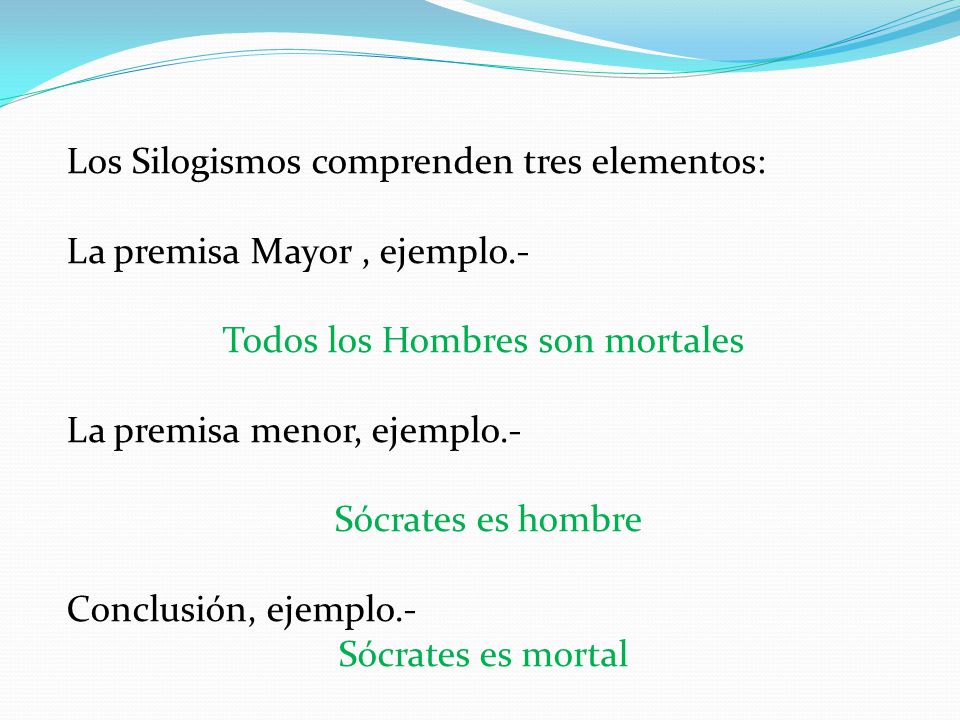 Los Silogismos comprenden tres elementos:

La premisa Mayor , ejemplo.-

Todos los Hombres son mortales

La premisa menor, ejemplo.-

Sócrates es hombre

Conclusión, ejemplo.-
Sócrates es mortal